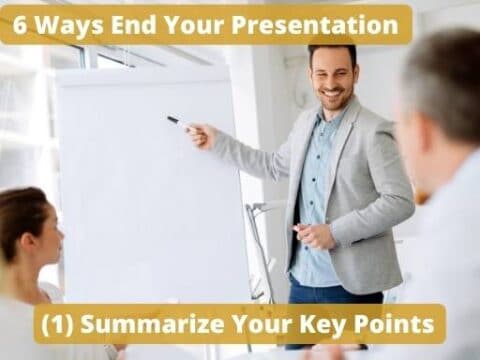 6 Ways End Your Presentation

(1) Summarize Your Key Points